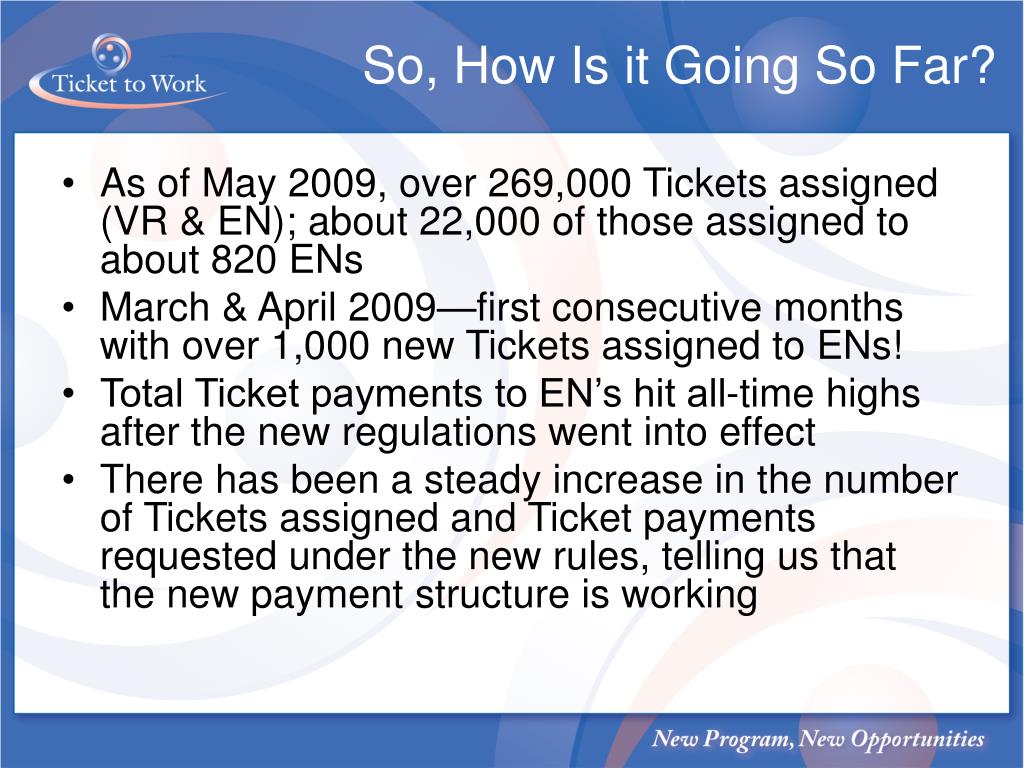 Ticket to Work

So, How Is it Going So Far?

• As of May 2009, over 269,000 Tickets assigned (VR & EN); about 22,000 of those assigned to about 820 ENs
• March & April 2009—first consecutive months with over 1,000 new Tickets assigned to ENs!
• Total Ticket payments to EN's hit all-time highs after the new regulations went into effect
• There has been a steady increase in the number of Tickets assigned and Ticket payments requested under the new rules, telling us that the new payment structure is working

New Program, New Opportunities